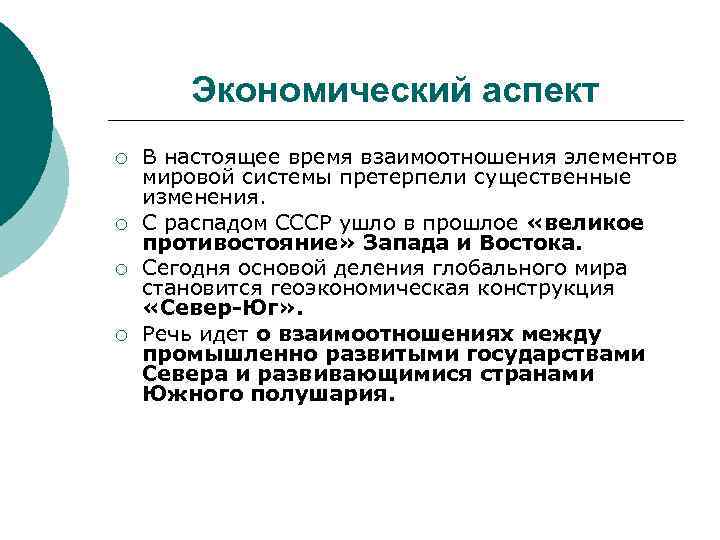 Экономический аспект

○ В настоящее время взаимоотношения элементов мировой системы претерпели существенные изменения.

○ С распадом СССР ушло в прошлое «великое противостояние» Запада и Востока.

○ Сегодня основой деления глобального мира становится геоэкономическая конструкция «Север-Юг».

○ Речь идет о взаимоотношениях между промышленно развитыми государствами Севера и развивающимися странами Южного полушария.